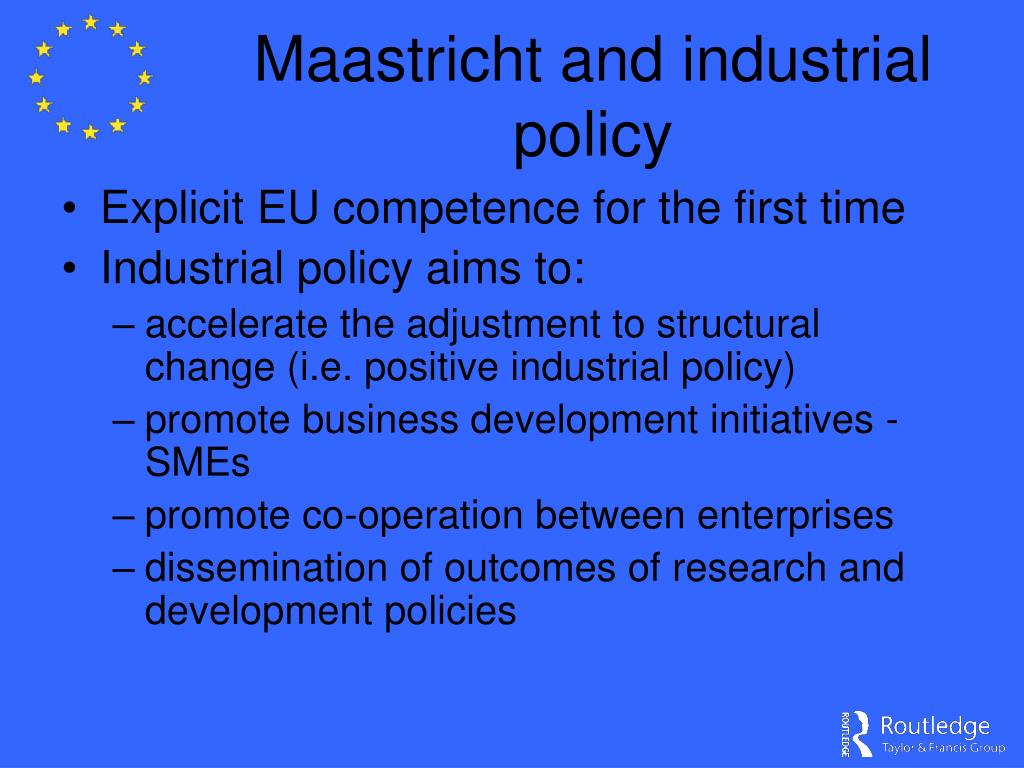 Maastricht and industrial policy

• Explicit EU competence for the first time
• Industrial policy aims to:
– accelerate the adjustment to structural change (i.e. positive industrial policy)
– promote business development initiatives - SMEs
– promote co-operation between enterprises
– dissemination of outcomes of research and development policies

ROUTLEDGE Routledge Taylor & Francis Group